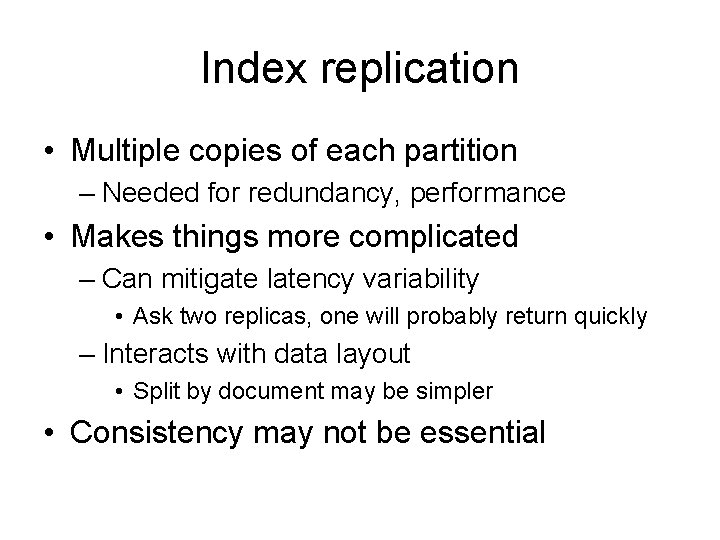 Index replication

• Multiple copies of each partition
  – Needed for redundancy, performance
• Makes things more complicated
  – Can mitigate latency variability
    • Ask two replicas, one will probably return quickly
  – Interacts with data layout
    • Split by document may be simpler
• Consistency may not be essential